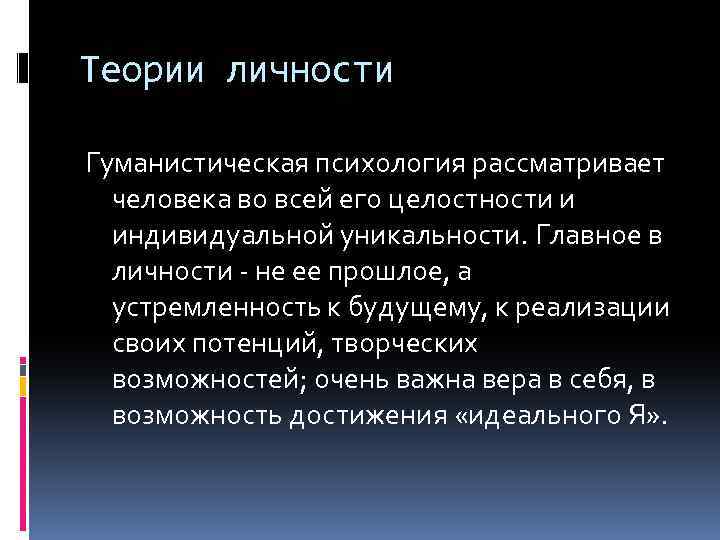 Теории личности

Гуманистическая психология рассматривает человека во всей его целостности и индивидуальной уникальности. Главное в личности - не ее прошлое, а устремленность к будущему, к реализации своих потенций, творческих возможностей; очень важна вера в себя, в возможность достижения «идеального Я».